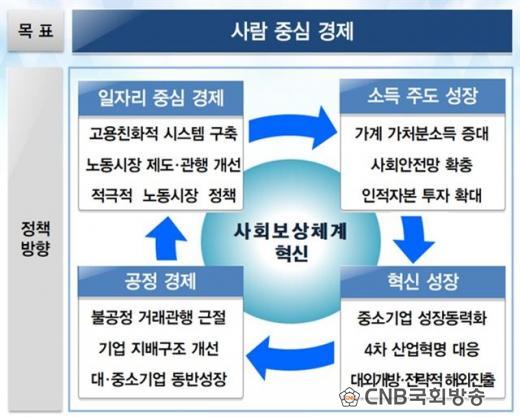 목 표

사람 중심 경제

정책 방향

일자리 중심 경제

고용친화적 시스템 구축

노동시장 제도·관행 개선

적극적 노동시장 정책

소득 주도 성장

가계 가처분소득 증대

사회안전망 확충

인적자본 투자 확대

사회보상체계 혁신

공정 경제

불공정 거래관행 근절

기업 지배구조 개선

대·중소기업 동반성장

혁신 성장

중소기업 성장동력화

4차 산업혁명 대응

대외개방·전략적 해외진출

CNB국회방송